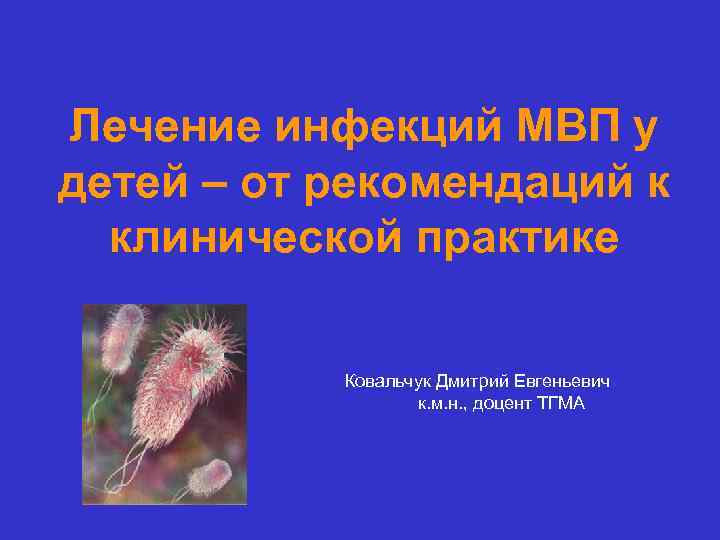 Лечение инфекций МВП у детей – от рекомендаций к клинической практике

Ковальчук Дмитрий Евгеньевич
к.м.н., доцент ТГМА